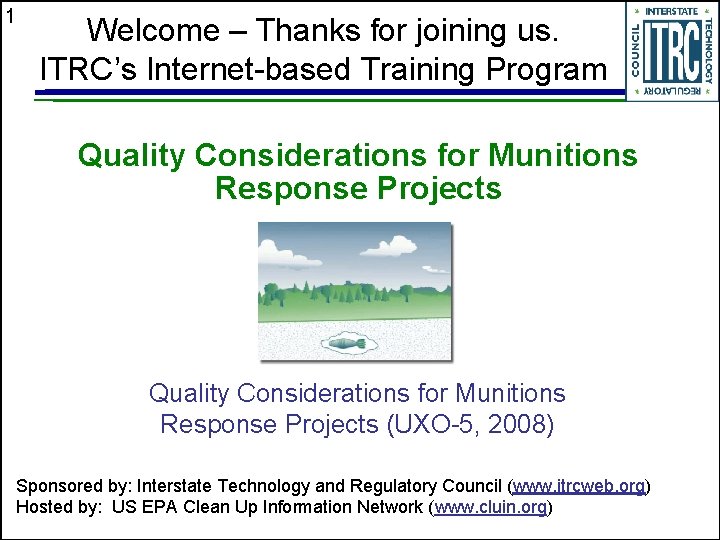 1

Welcome – Thanks for joining us.
ITRC's Internet-based Training Program

INTERSTATE TECHNOLOGY REGULATORY COUNCIL
ITRC

Quality Considerations for Munitions Response Projects

Quality Considerations for Munitions Response Projects (UXO-5, 2008)

Sponsored by: Interstate Technology and Regulatory Council (www.itrcweb.org)
Hosted by: US EPA Clean Up Information Network (www.cluin.org)